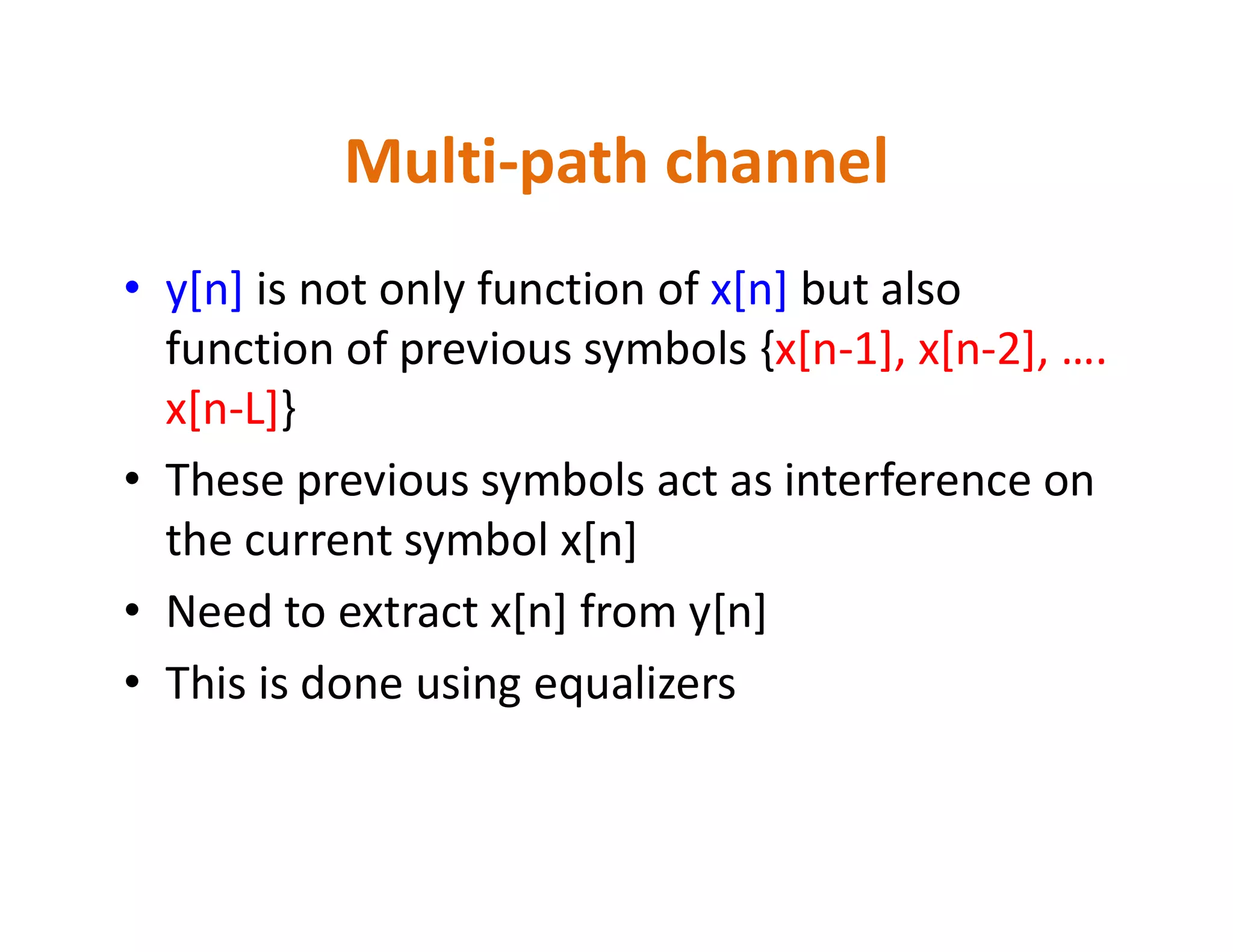 Multi-path channel

• y[n] is not only function of x[n] but also function of previous symbols {x[n-1], x[n-2], …. x[n-L]}

• These previous symbols act as interference on the current symbol x[n]

• Need to extract x[n] from y[n]

• This is done using equalizers